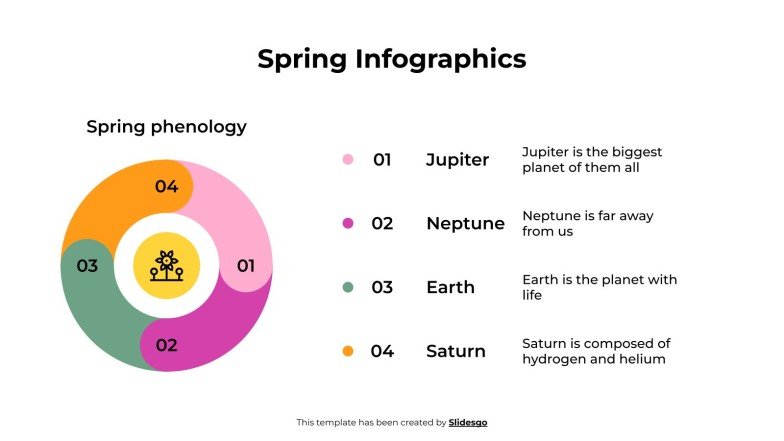 Spring Infographics

Spring phenology

04

03

01

02

01 Jupiter Jupiter is the biggest planet of them all

02 Neptune Neptune is far away from us

03 Earth Earth is the planet with life

04 Saturn Saturn is composed of hydrogen and helium

This template has been created by Slidesgo